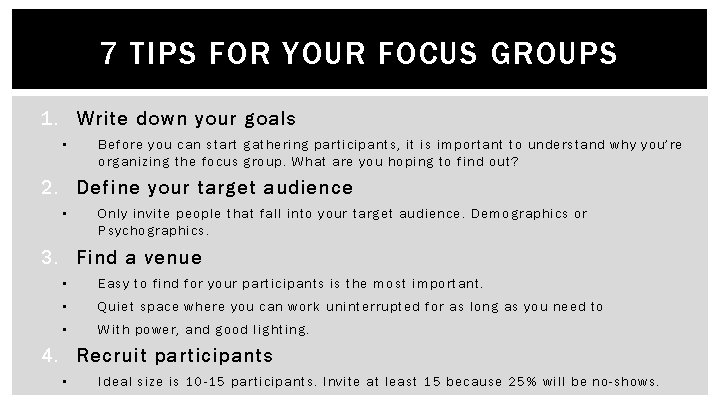 7 TIPS FOR YOUR FOCUS GROUPS

1. Write down your goals
▪ Before you can start gathering participants, it is important to understand why you're organizing the focus group. What are you hoping to find out?

2. Define your target audience
▪ Only invite people that fall into your target audience. Demographics or Psychographics.

3. Find a venue
▪ Easy to find for your participants is the most important.
▪ Quiet space where you can work uninterrupted for as long as you need to
▪ With power, and good lighting.

4. Recruit participants
▪ Ideal size is 10-15 participants. Invite at least 15 because 25% will be no-shows.